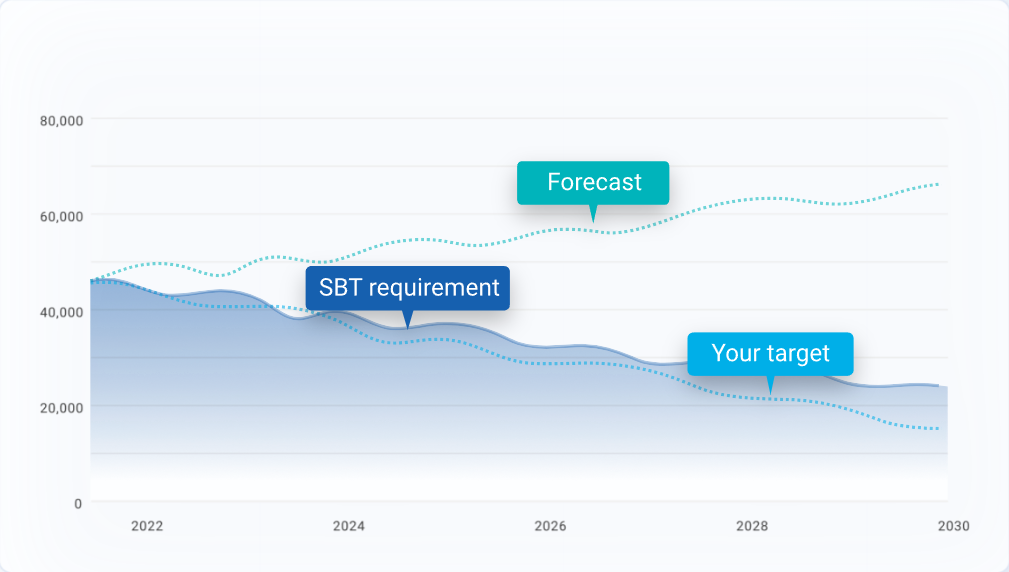 80,000

60,000

40,000

20,000

0

Forecast

SBT requirement

Your target

2022

2024

2026

2028

2030